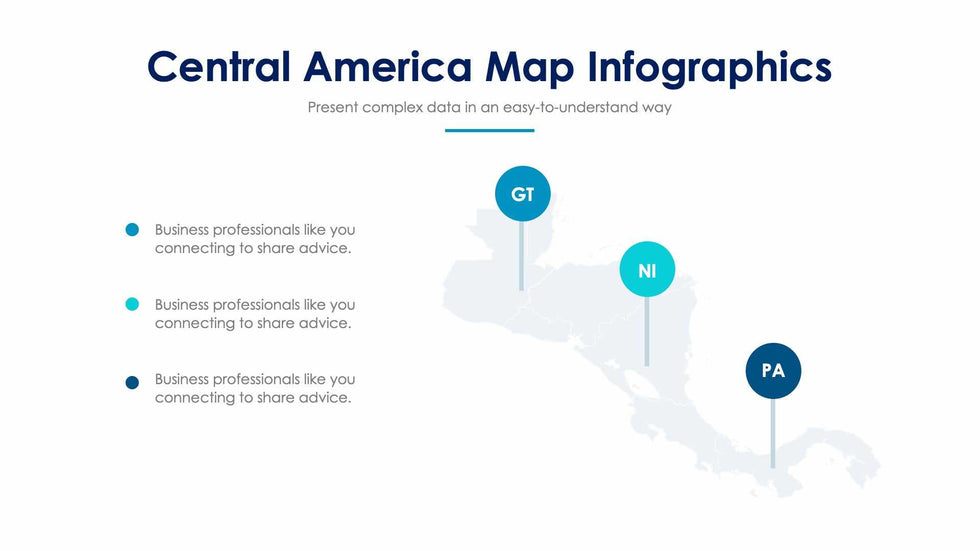 Central America Map Infographics

Present complex data in an easy-to-understand way

Business professionals like you connecting to share advice.

Business professionals like you connecting to share advice.

Business professionals like you connecting to share advice.

GT

NI

PA